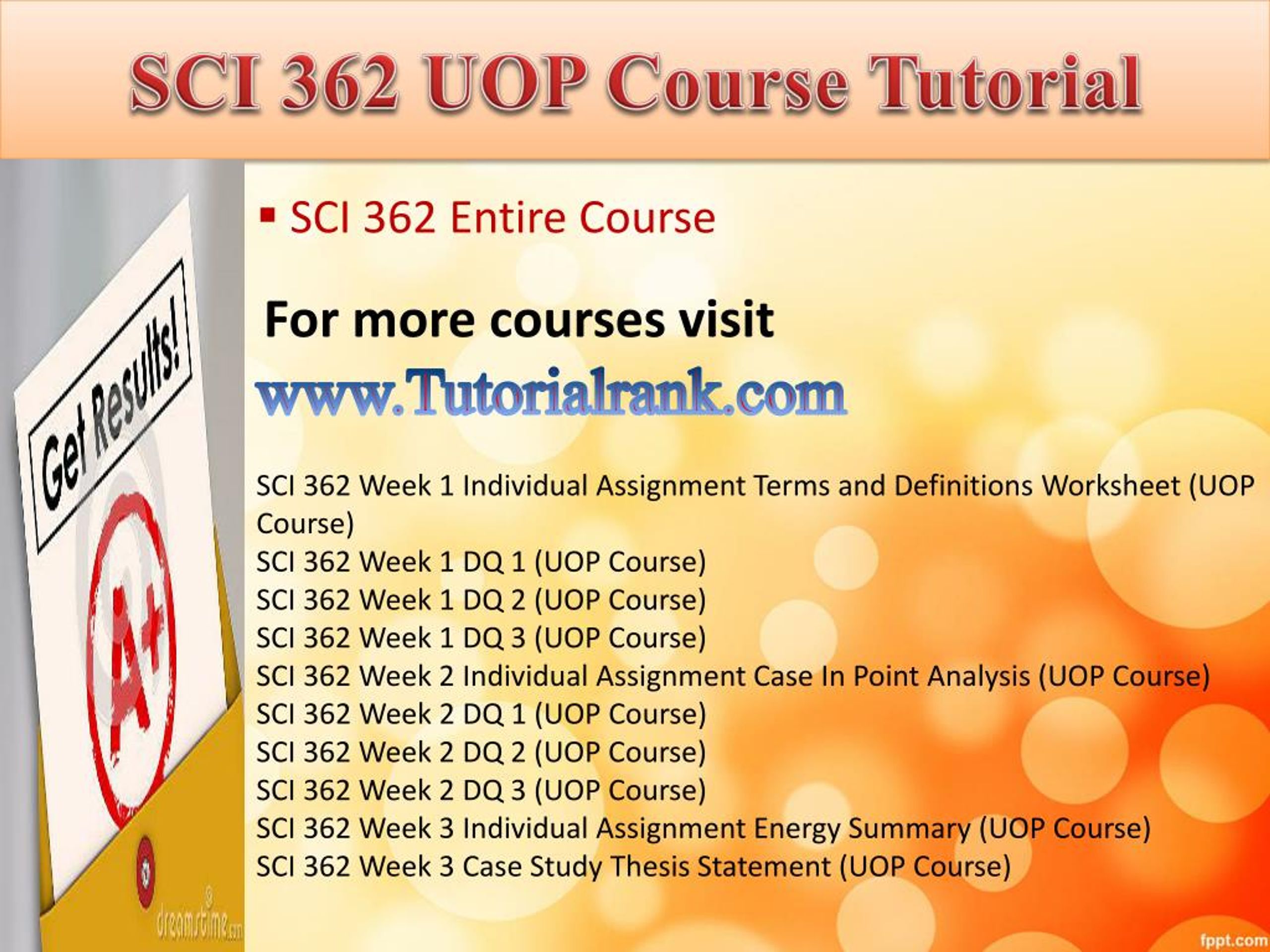 SCI 362 UOP Course Tutorial

Get Results!

A+

dreamstime.com

▪ SCI 362 Entire Course

For more courses visit

www.Tutorialrank.com

SCI 362 Week 1 Individual Assignment Terms and Definitions Worksheet (UOP Course)
SCI 362 Week 1 DQ 1 (UOP Course)
SCI 362 Week 1 DQ 2 (UOP Course)
SCI 362 Week 1 DQ 3 (UOP Course)
SCI 362 Week 2 Individual Assignment Case In Point Analysis (UOP Course)
SCI 362 Week 2 DQ 1 (UOP Course)
SCI 362 Week 2 DQ 2 (UOP Course)
SCI 362 Week 2 DQ 3 (UOP Course)
SCI 362 Week 3 Individual Assignment Energy Summary (UOP Course)
SCI 362 Week 3 Case Study Thesis Statement (UOP Course)

fppt.com